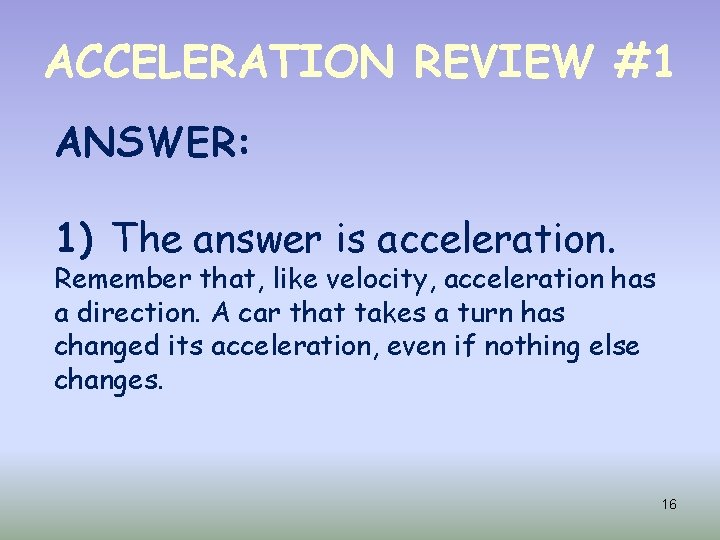 ACCELERATION REVIEW #1

ANSWER:

1) The answer is acceleration.
Remember that, like velocity, acceleration has a direction. A car that takes a turn has changed its acceleration, even if nothing else changes.

16